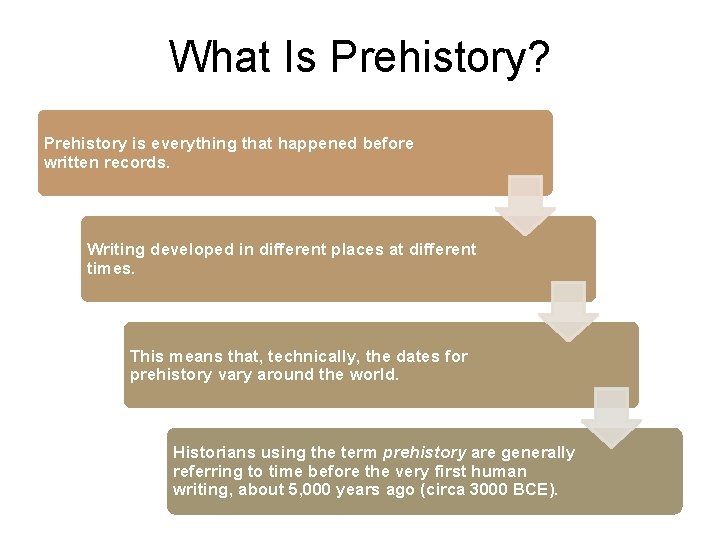 What Is Prehistory?

Prehistory is everything that happened before written records.

Writing developed in different places at different times.

This means that, technically, the dates for prehistory vary around the world.

Historians using the term prehistory are generally referring to time before the very first human writing, about 5,000 years ago (circa 3000 BCE).